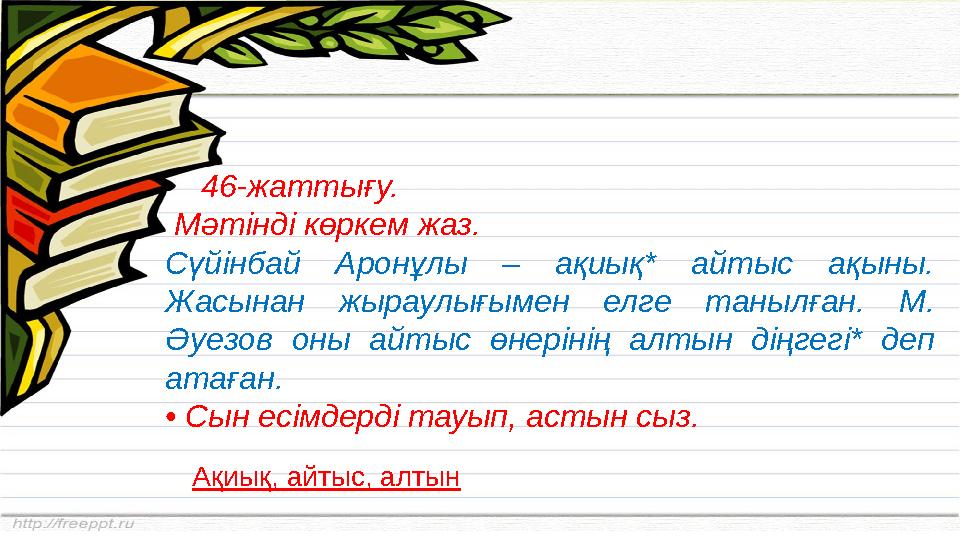 46-жаттығу.
Мәтінді көркем жаз.
Сүйінбай Аронұлы – ақиық* айтыс ақыны. Жасынан жыраулығымен елге танылған. М. Әуезов оны айтыс өнерінің алтын діңгегі* деп атаған.
• Сын есімдерді тауып, астын сыз.

Ақиық, айтыс, алтын

http://freeppt.ru